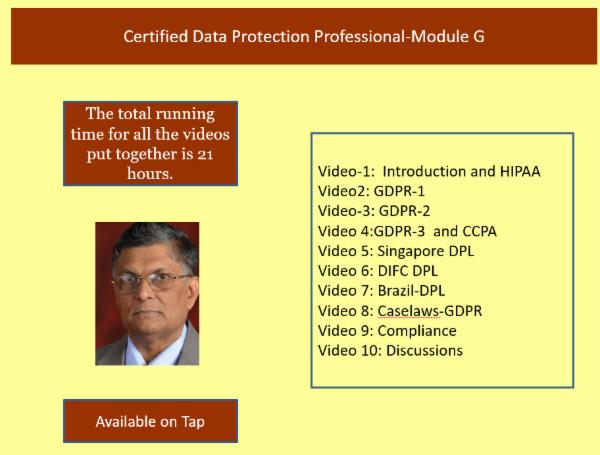 Certified Data Protection Professional-Module G

The total running time for all the videos put together is 21 hours.

Video-1: Introduction and HIPAA
Video2: GDPR-1
Video-3: GDPR-2
Video 4:GDPR-3 and CCPA
Video 5: Singapore DPL
Video 6: DIFC DPL
Video 7: Brazil-DPL
Video 8: Caselaws-GDPR
Video 9: Compliance
Video 10: Discussions

Available on Tap